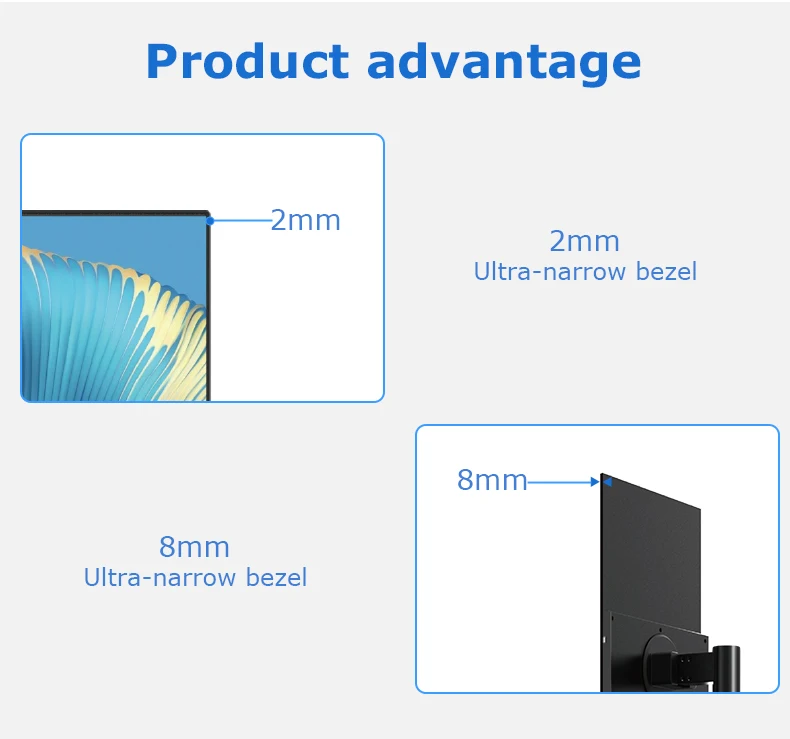 Product advantage

2mm

2mm
Ultra-narrow bezel

8mm

8mm
Ultra-narrow bezel